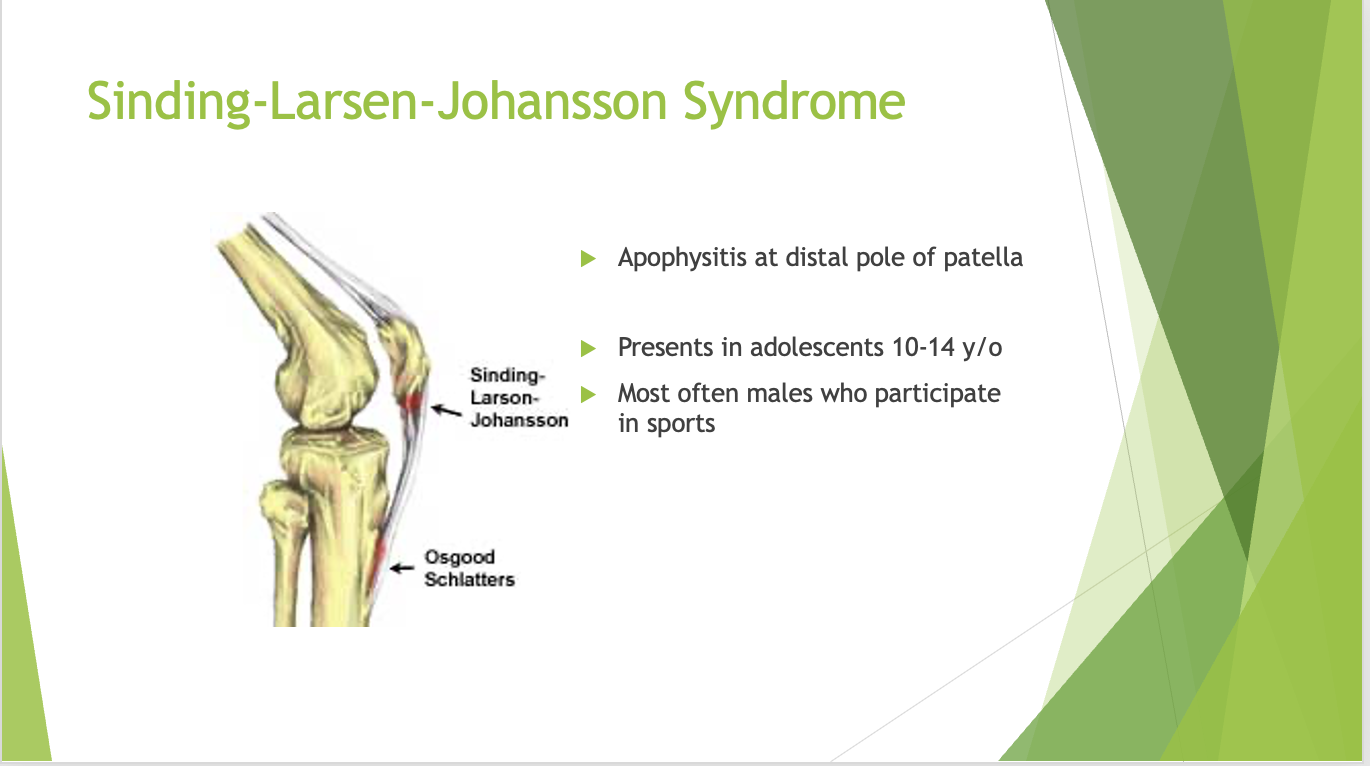 Sinding-Larsen-Johansson Syndrome

Sinding-Larson-Johansson

Osgood Schlatters

Apophysitis at distal pole of patella

Presents in adolescents 10-14 y/o

Most often males who participate in sports